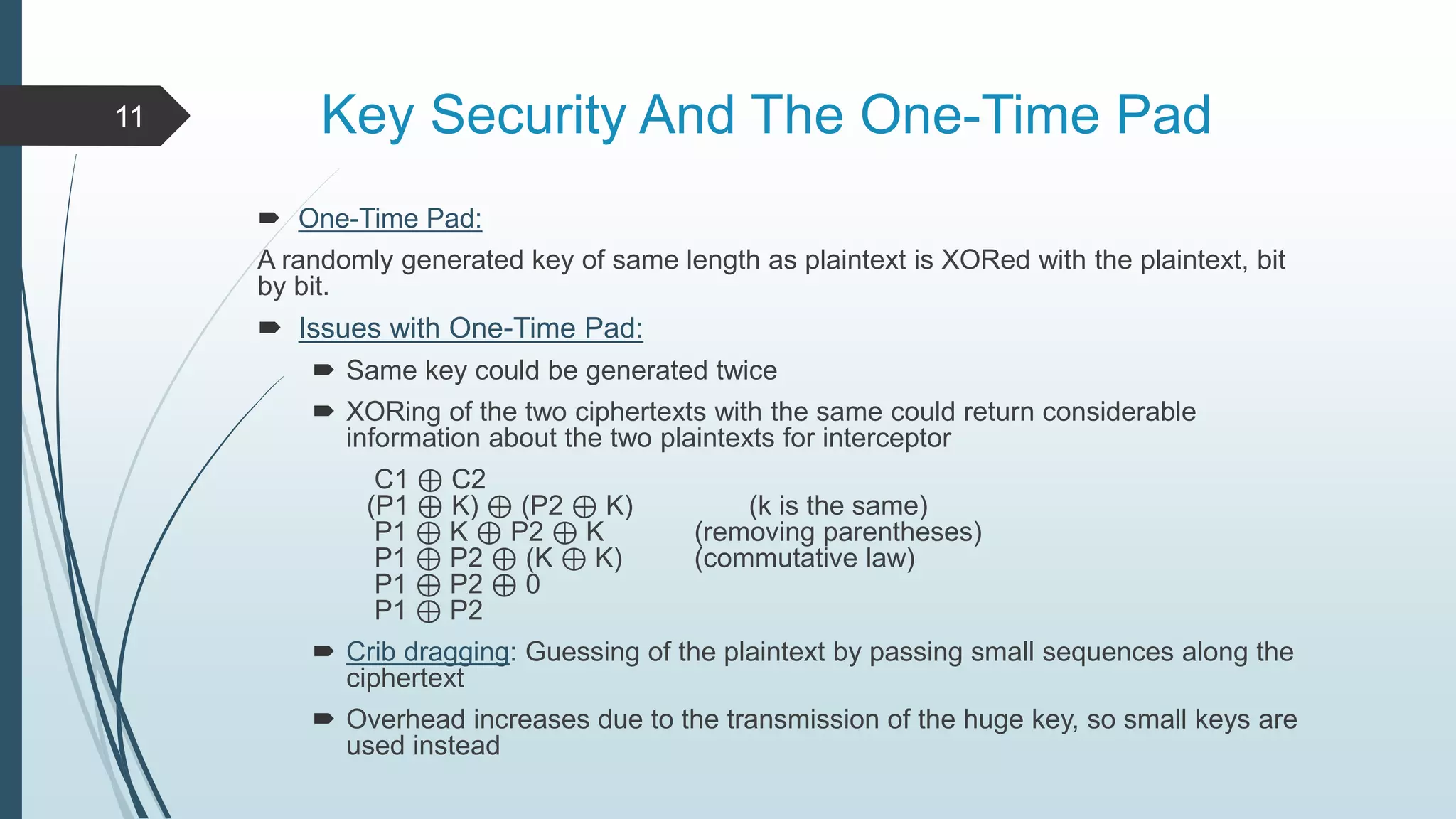 11

Key Security And The One-Time Pad

One-Time Pad:

A randomly generated key of same length as plaintext is XORed with the plaintext, bit by bit.

Issues with One-Time Pad:

Same key could be generated twice

XORing of the two ciphertexts with the same could return considerable information about the two plaintexts for interceptor

$C1 \oplus C2$
$(P1 \oplus K) \oplus (P2 \oplus K)$ (k is the same)
$P1 \oplus K \oplus P2 \oplus K$ (removing parentheses)
$P1 \oplus P2 \oplus (K \oplus K)$ (commutative law)
$P1 \oplus P2 \oplus 0$
$P1 \oplus P2$

Crib dragging: Guessing of the plaintext by passing small sequences along the ciphertext

Overhead increases due to the transmission of the huge key, so small keys are used instead